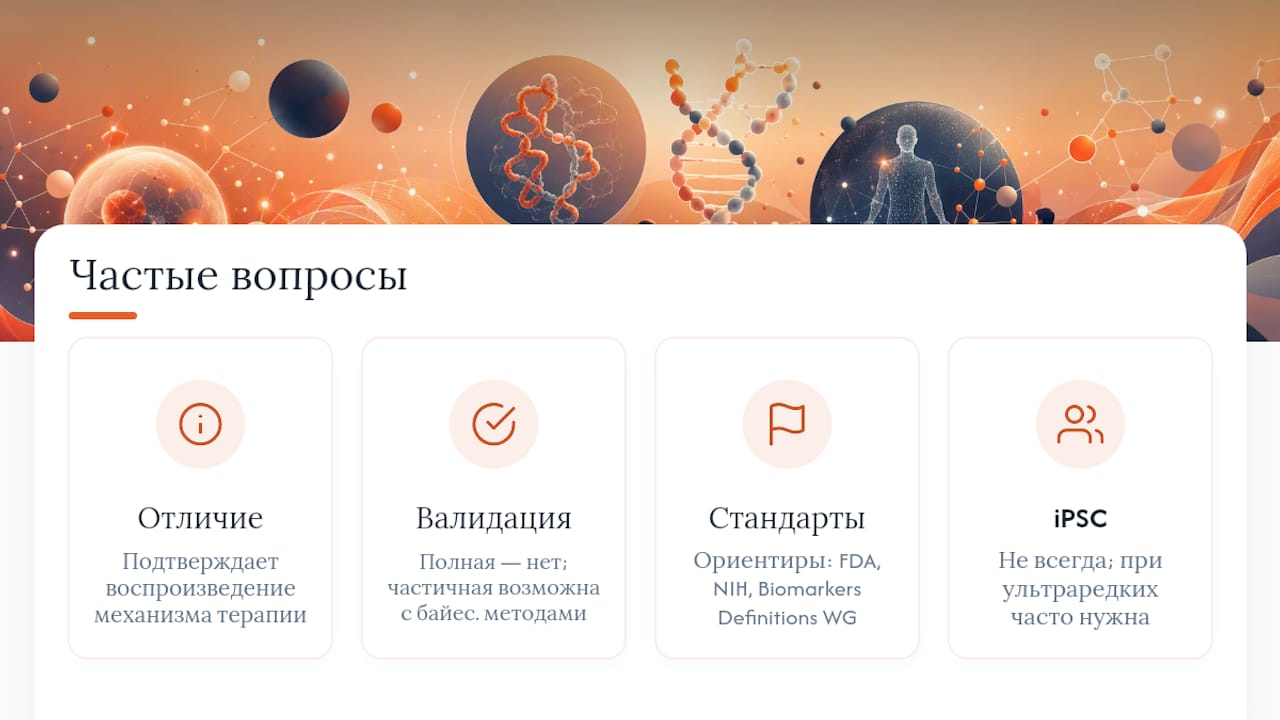 Частые вопросы

Отличие
Подтверждает воспроизведение механизма терапии

Валидация
Полная — нет; частичная возможна с байес. методами

Стандарты
Ориентиры: FDA, NIH, Biomarkers Definitions WG

iPSC
Не всегда; при ультраредких часто нужна